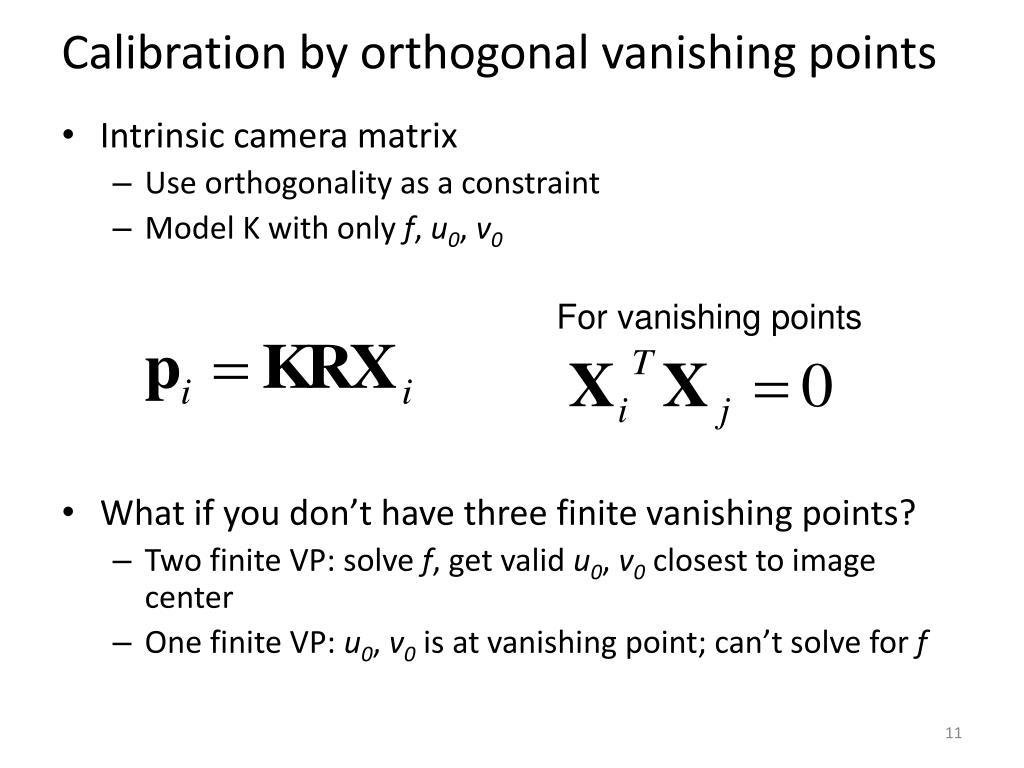 Calibration by orthogonal vanishing points

• Intrinsic camera matrix
 – Use orthogonality as a constraint
 – Model K with only $f$, $u_0$, $v_0$

$\mathbf{p}_i = \mathbf{KRX}_i$

For vanishing points
$\mathbf{X}_i^T \mathbf{X}_j = 0$

• What if you don't have three finite vanishing points?
 – Two finite VP: solve $f$, get valid $u_0$, $v_0$ closest to image center
 – One finite VP: $u_0$, $v_0$ is at vanishing point; can't solve for $f$

11